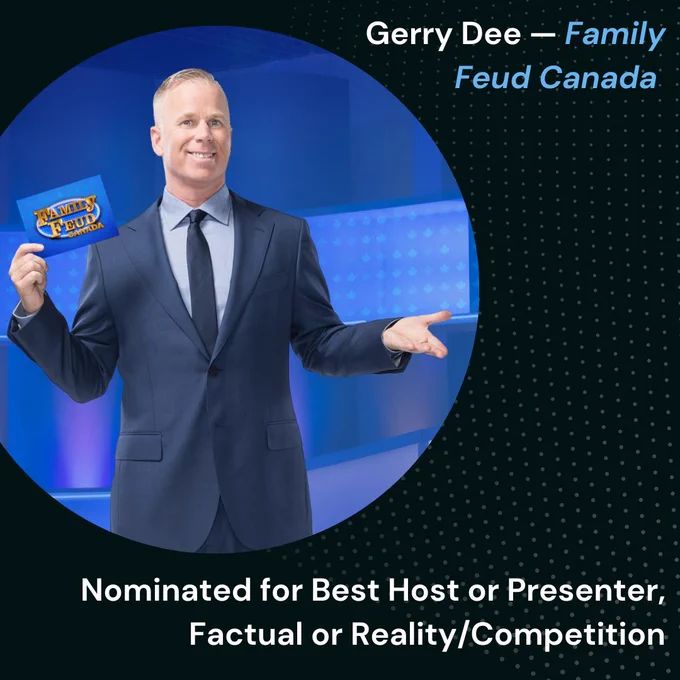 Gerry Dee — Family Feud Canada

FAMILY FEUD CANADA

Nominated for Best Host or Presenter, Factual or Reality/Competition